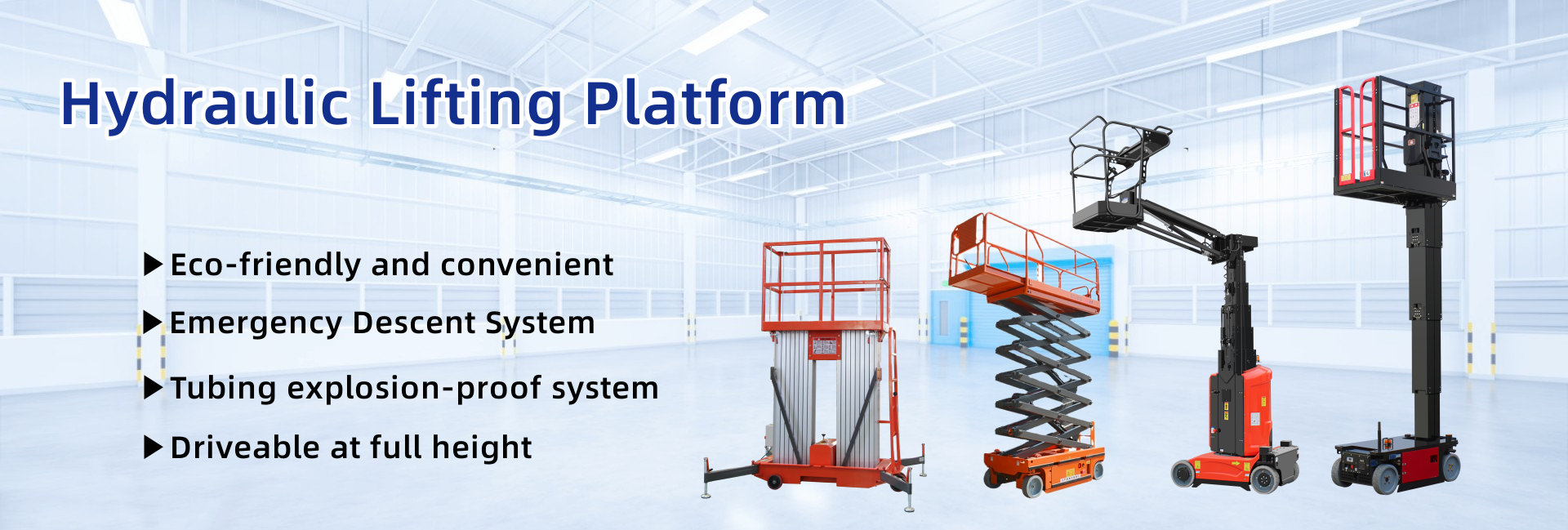 Hydraulic Lifting Platform

▶ Eco-friendly and convenient

▶ Emergency Descent System

▶ Tubing explosion-proof system

▶ Driveable at full height